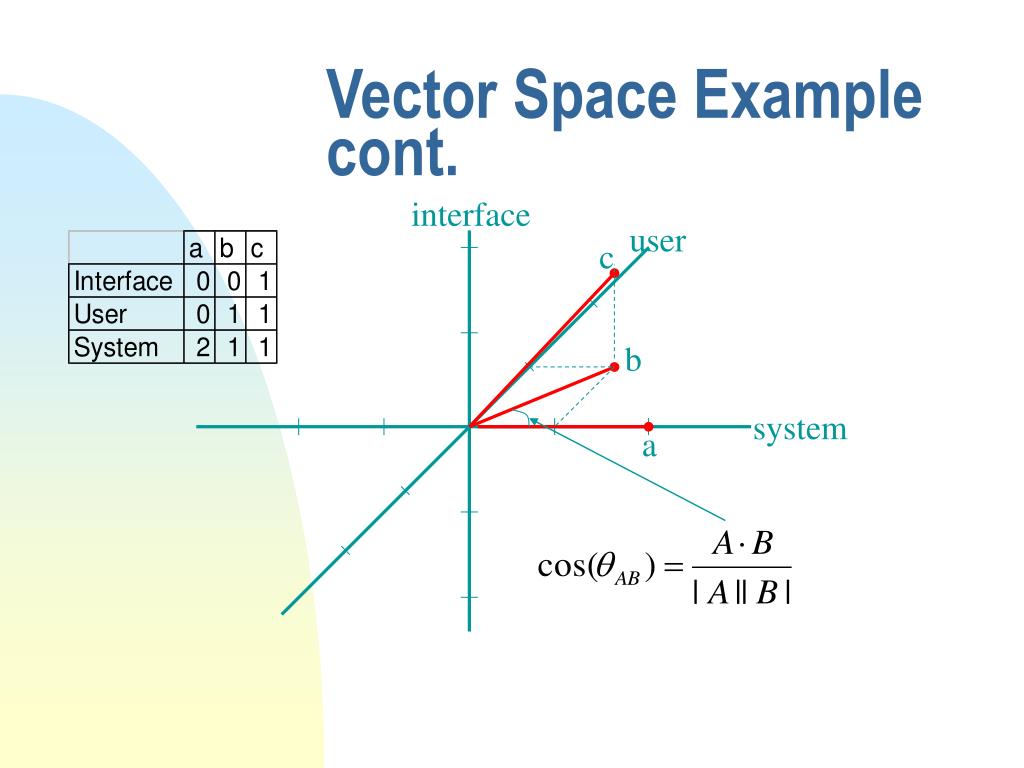 Vector Space Example cont.

|  | a | b | c |
|---|---|---|---|
| Interface | 0 | 0 | 1 |
| User | 0 | 1 | 1 |
| System | 2 | 1 | 1 |

interface

user

c

b

system

a

$\cos(\theta_{AB}) = \frac{A \cdot B}{|A||B|}$